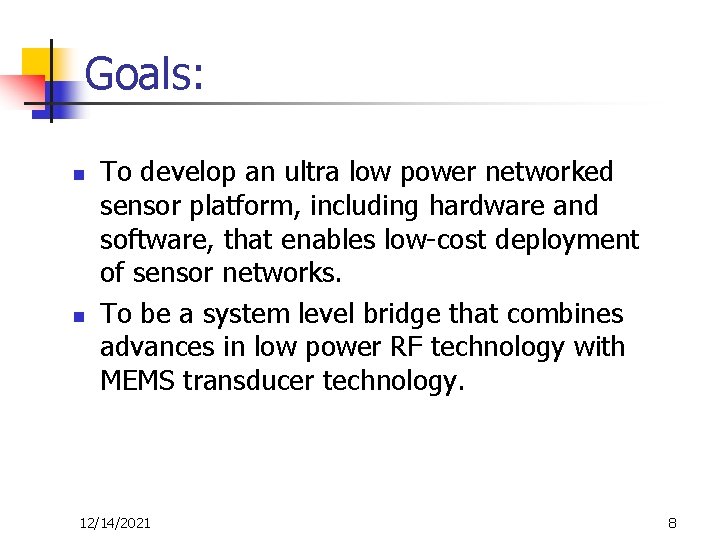 Goals:

- To develop an ultra low power networked sensor platform, including hardware and software, that enables low-cost deployment of sensor networks.
- To be a system level bridge that combines advances in low power RF technology with MEMS transducer technology.

12/14/2021

8